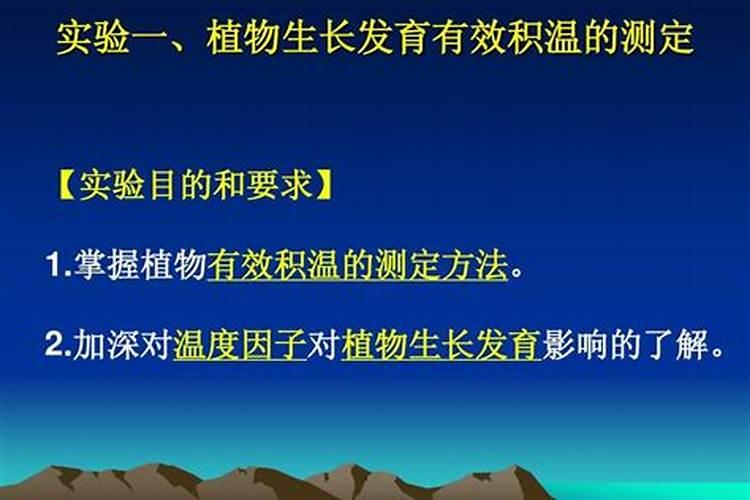 实验一、植物生长发育有效积温的测定

【实验目的和要求】

1.掌握植物有效积温的测定方法。

2.加深对温度因子对植物生长发育影响的了解。